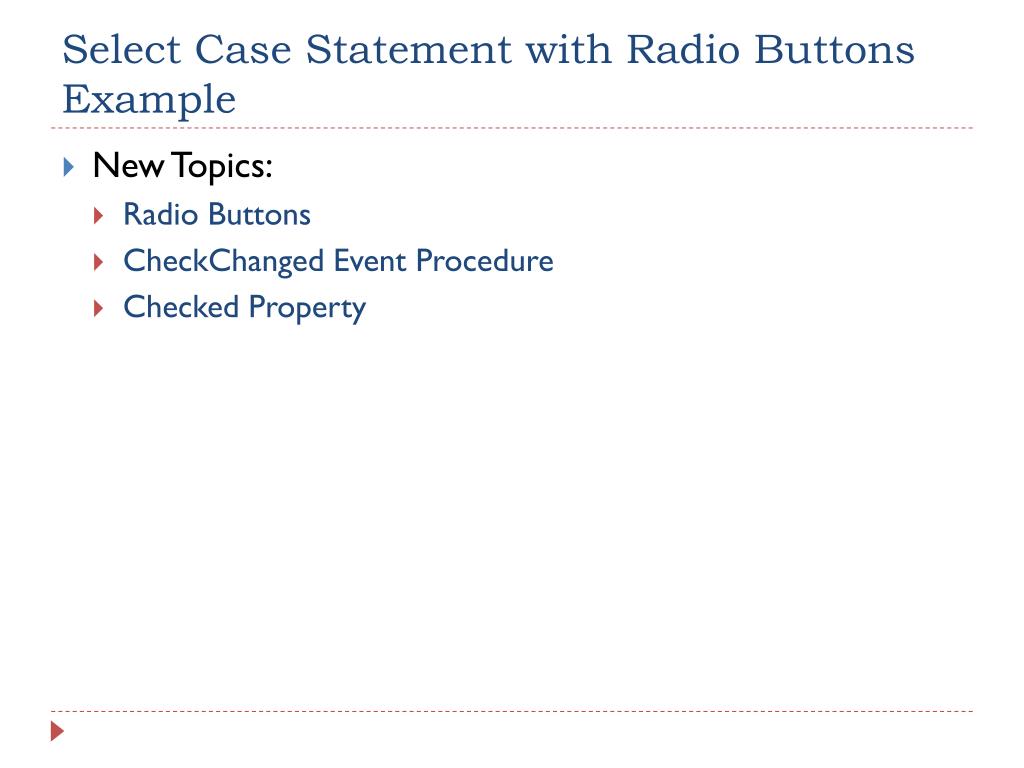 Select Case Statement with Radio Buttons Example

New Topics:

Radio Buttons

CheckChanged Event Procedure

Checked Property